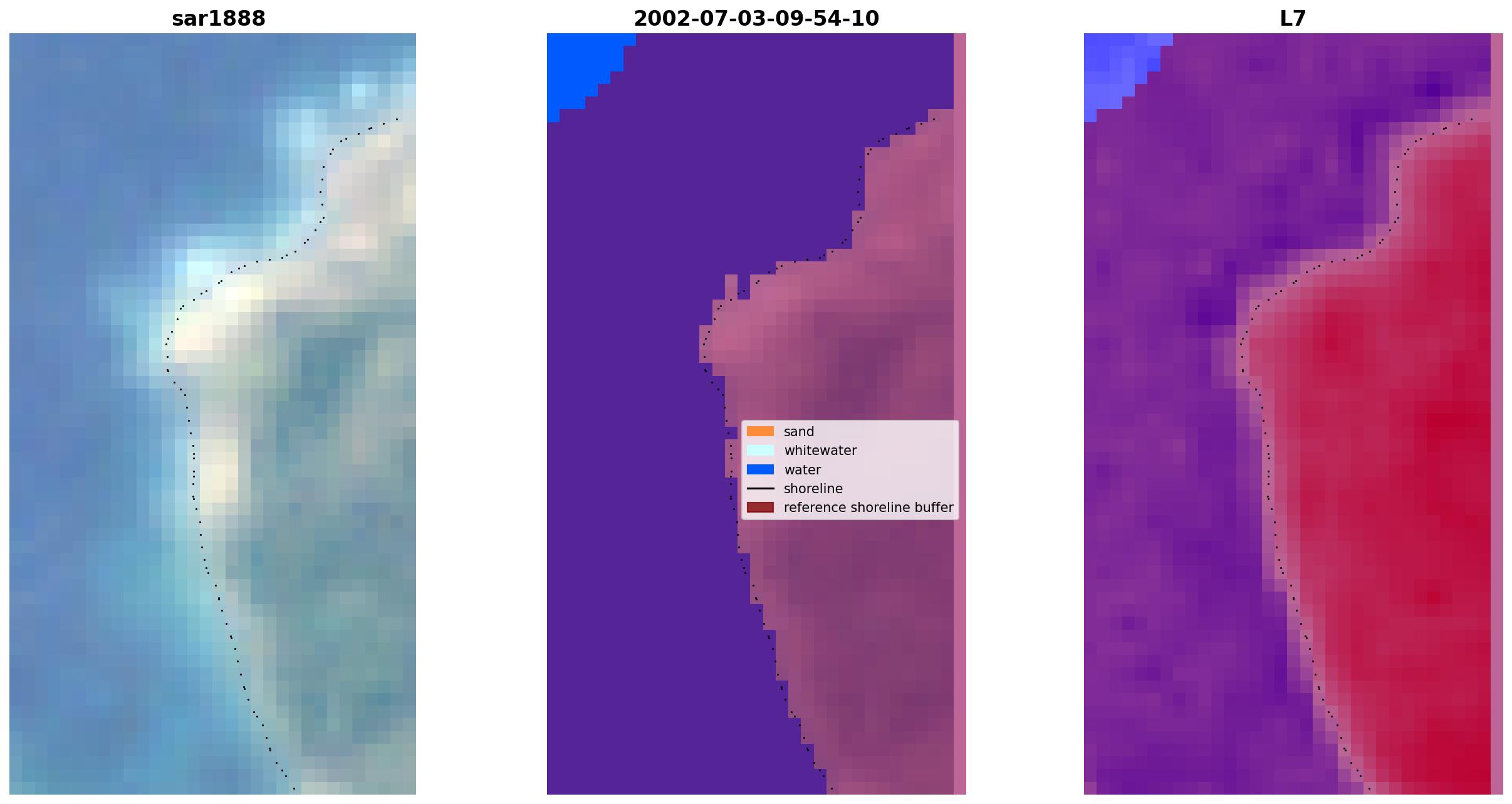 sar1888

2002-07-03-09-54-10

sand
whitewater
water
shoreline
reference shoreline buffer

L7